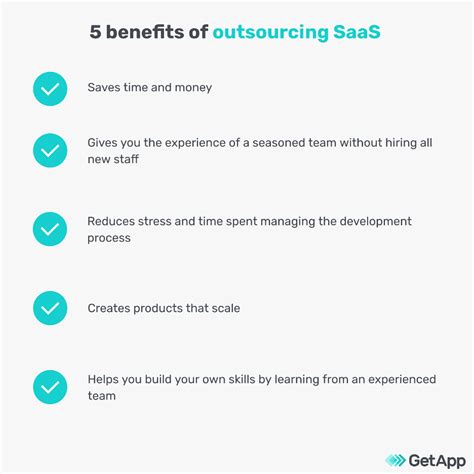 5 benefits of outsourcing SaaS

Saves time and money

Gives you the experience of a seasoned team without hiring all new staff

Reduces stress and time spent managing the development process

Creates products that scale

Helps you build your own skills by learning from an experienced team

GetApp